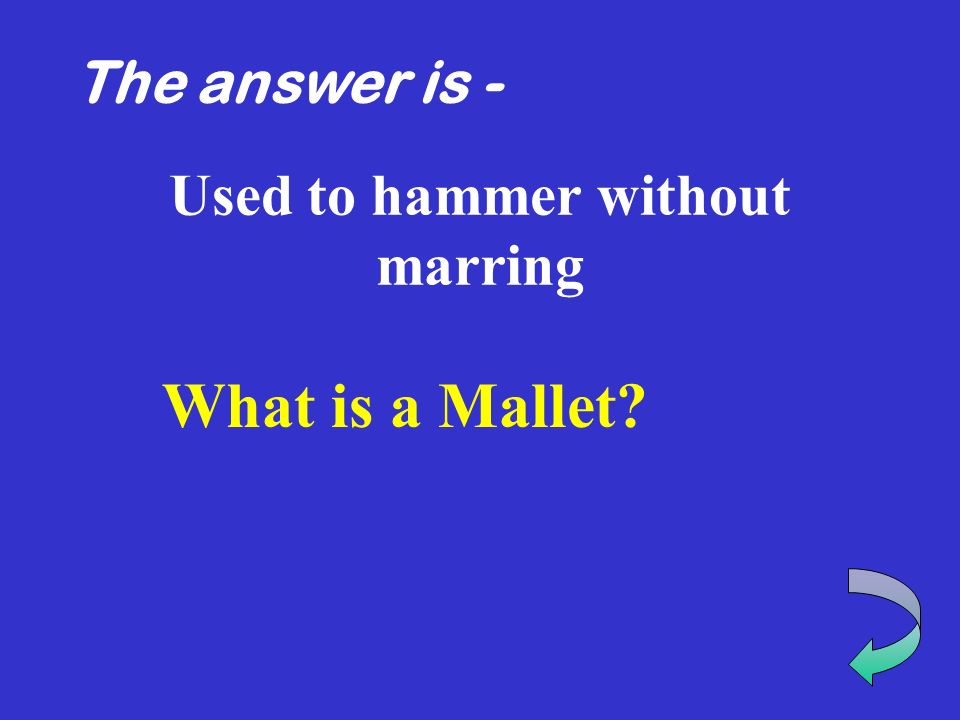 The answer is -

Used to hammer without marring

What is a Mallet?